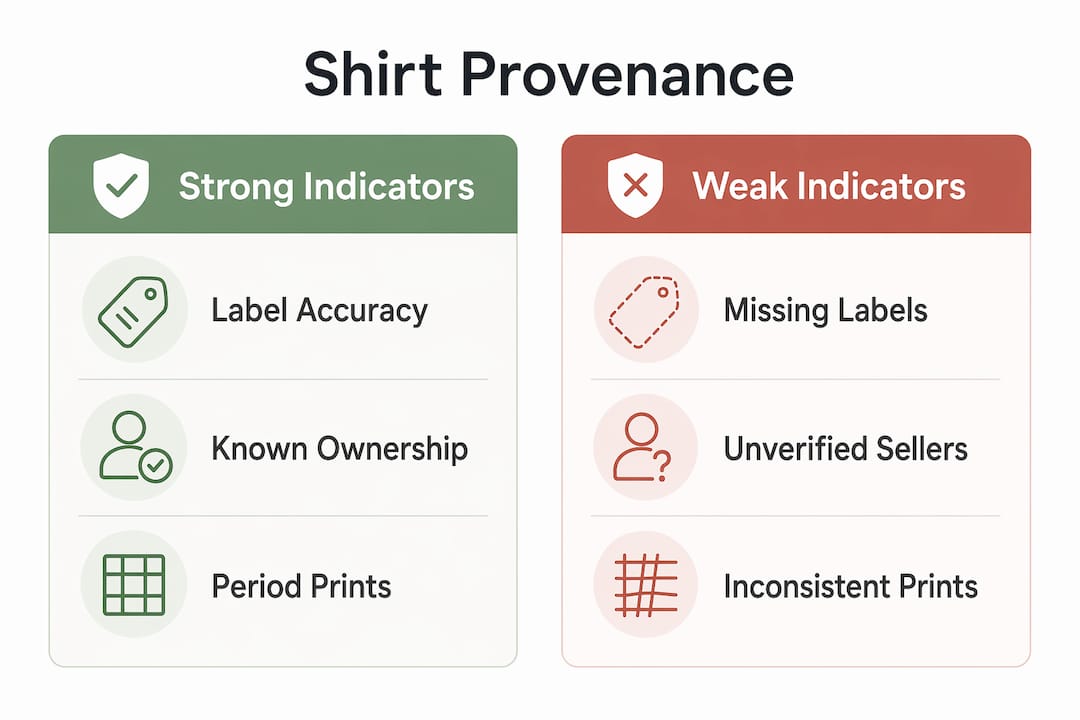 Shirt Provenance

Strong Indicators

Label Accuracy

Known Ownership

Period Prints

Weak Indicators

Missing Labels

Unverified Sellers

Inconsistent Prints